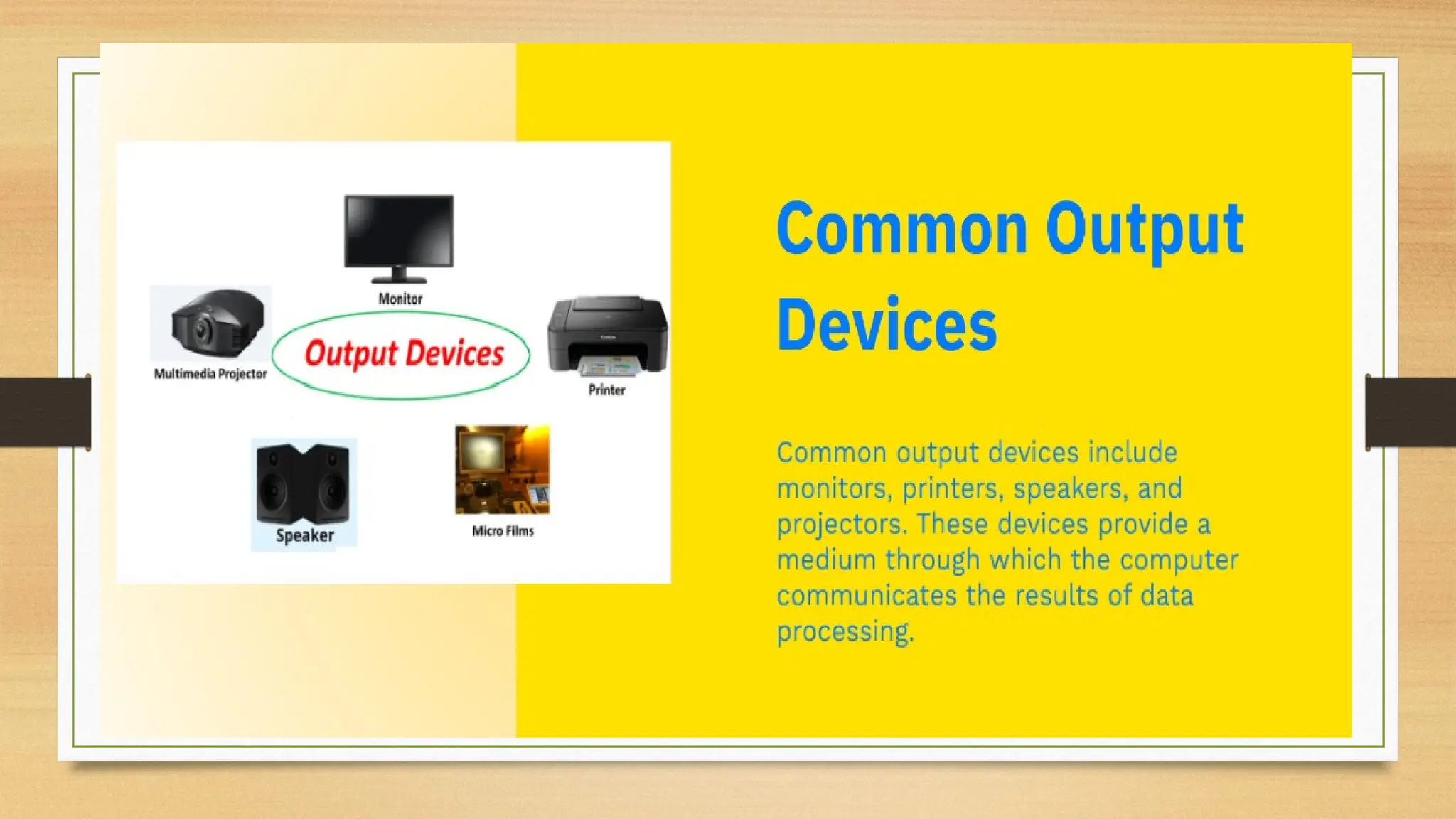 Monitor

Multimedia Projector

Output Devices

Printer

Speaker

Micro Films

Common Output Devices

Common output devices include monitors, printers, speakers, and projectors. These devices provide a medium through which the computer communicates the results of data processing.